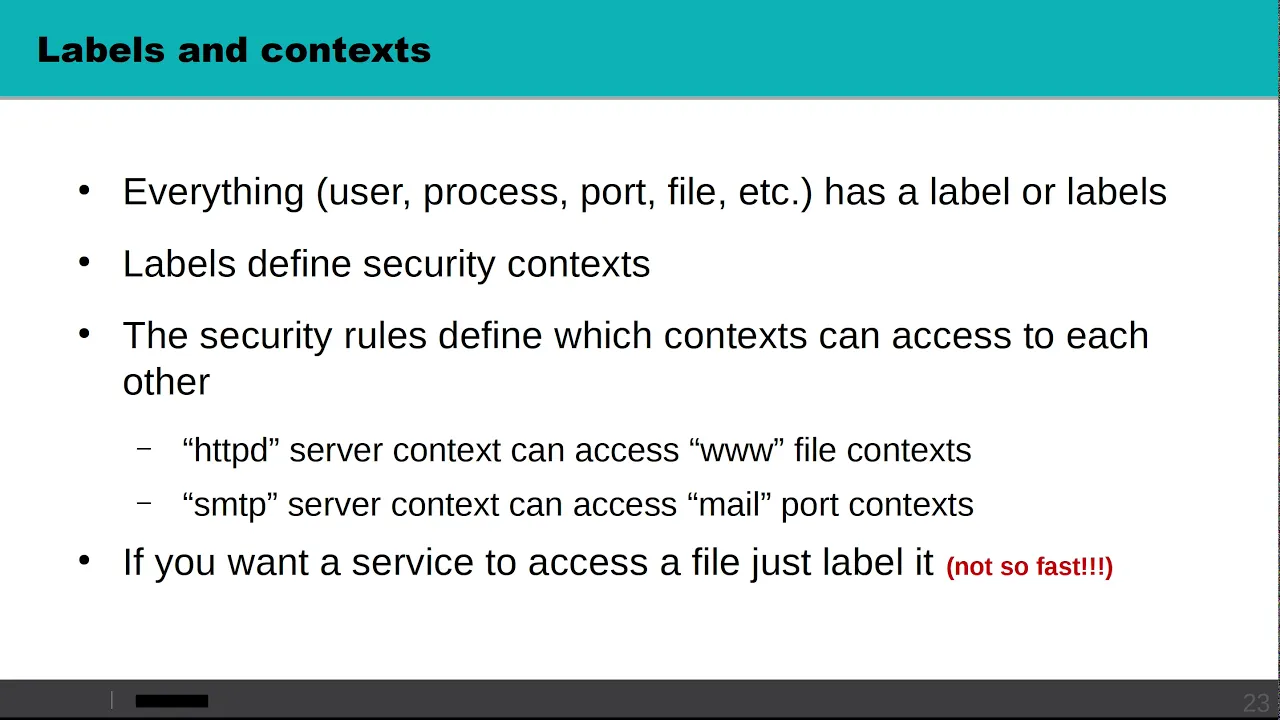 Labels and contexts

• Everything (user, process, port, file, etc.) has a label or labels

• Labels define security contexts

• The security rules define which contexts can access to each other

– “httpd” server context can access “www” file contexts

– “smtp” server context can access “mail” port contexts

• If you want a service to access a file just label it (not so fast!!!)

23